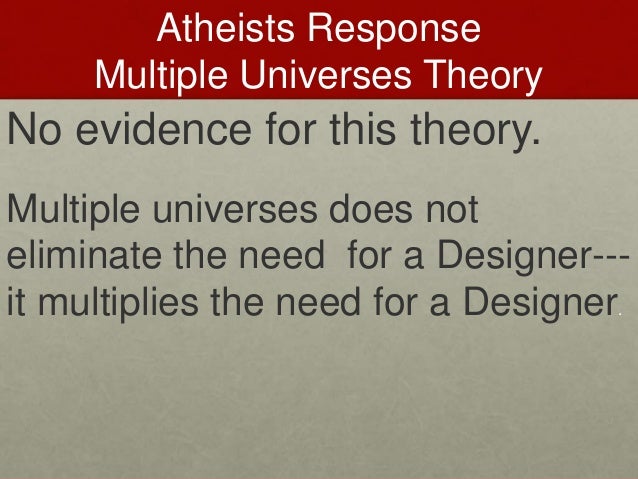 Atheists Response
Multiple Universes Theory

No evidence for this theory.

Multiple universes does not eliminate the need for a Designer---it multiplies the need for a Designer.